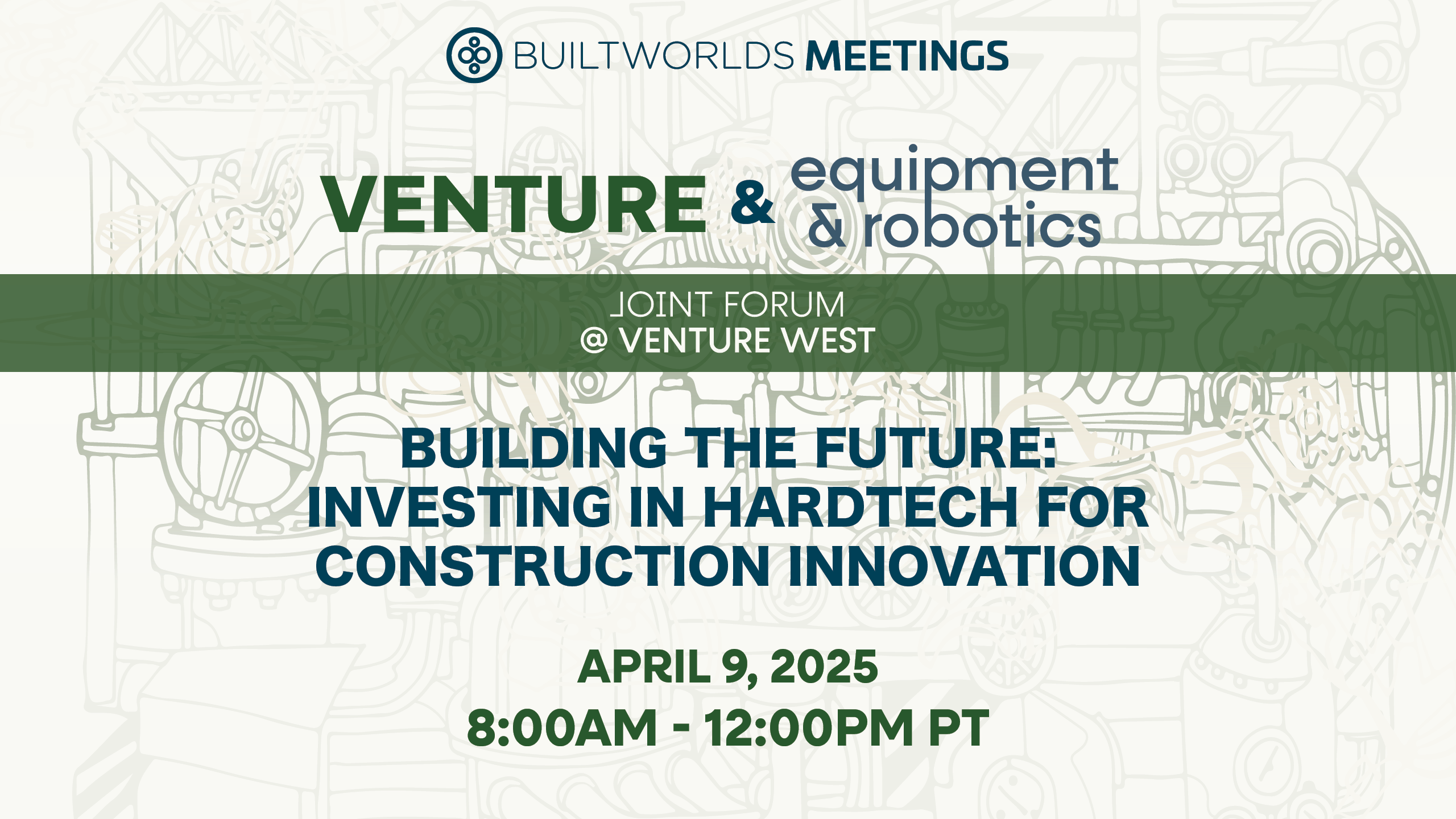 BUILTWORLDS MEETINGS

VENTURE & equipment & robotics

JOINT FORUM
@ VENTURE WEST

BUILDING THE FUTURE: INVESTING IN HARDTECH FOR CONSTRUCTION INNOVATION

APRIL 9, 2025
8:00AM - 12:00PM PT